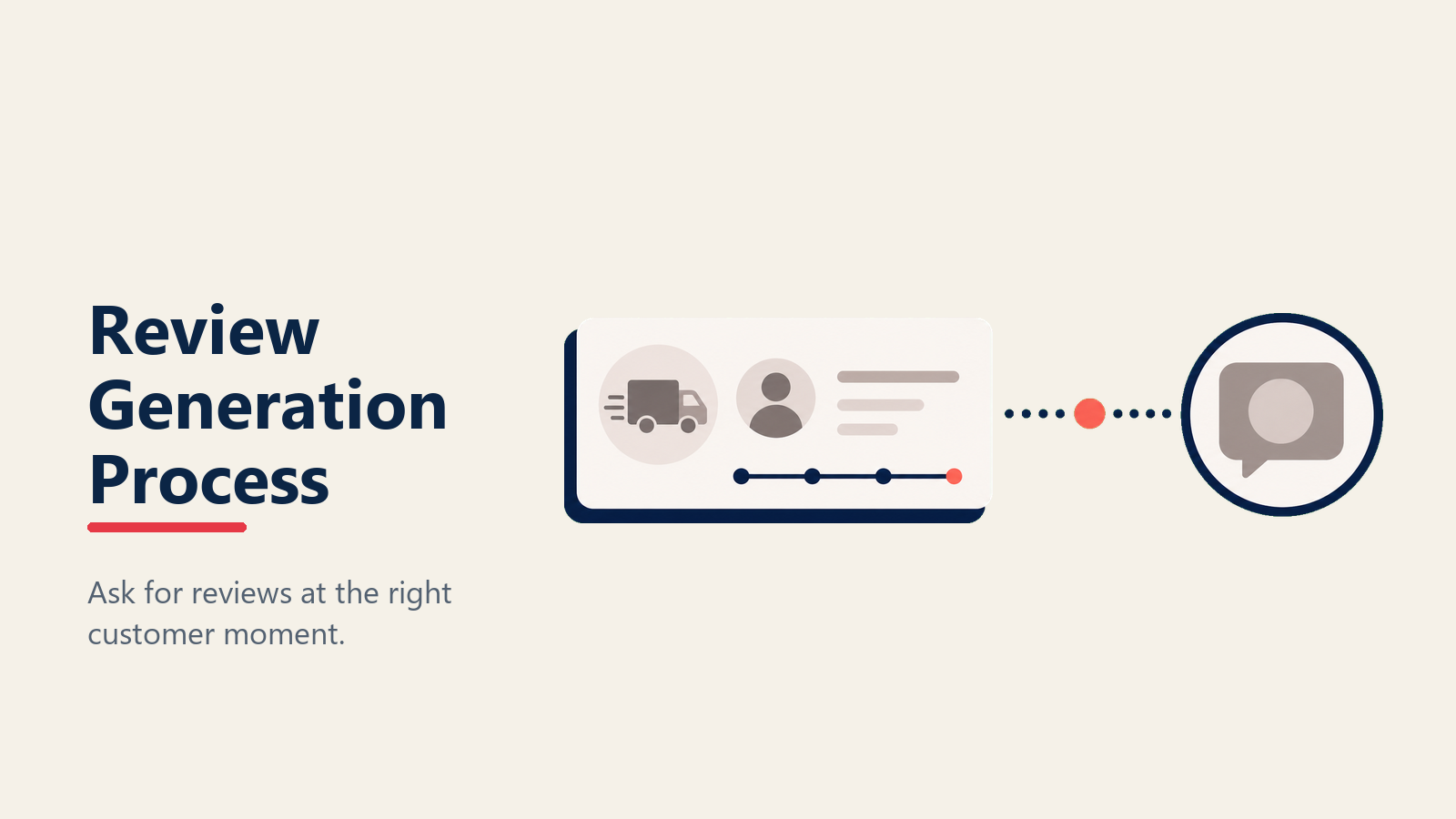 Review Generation Process

Ask for reviews at the right customer moment.